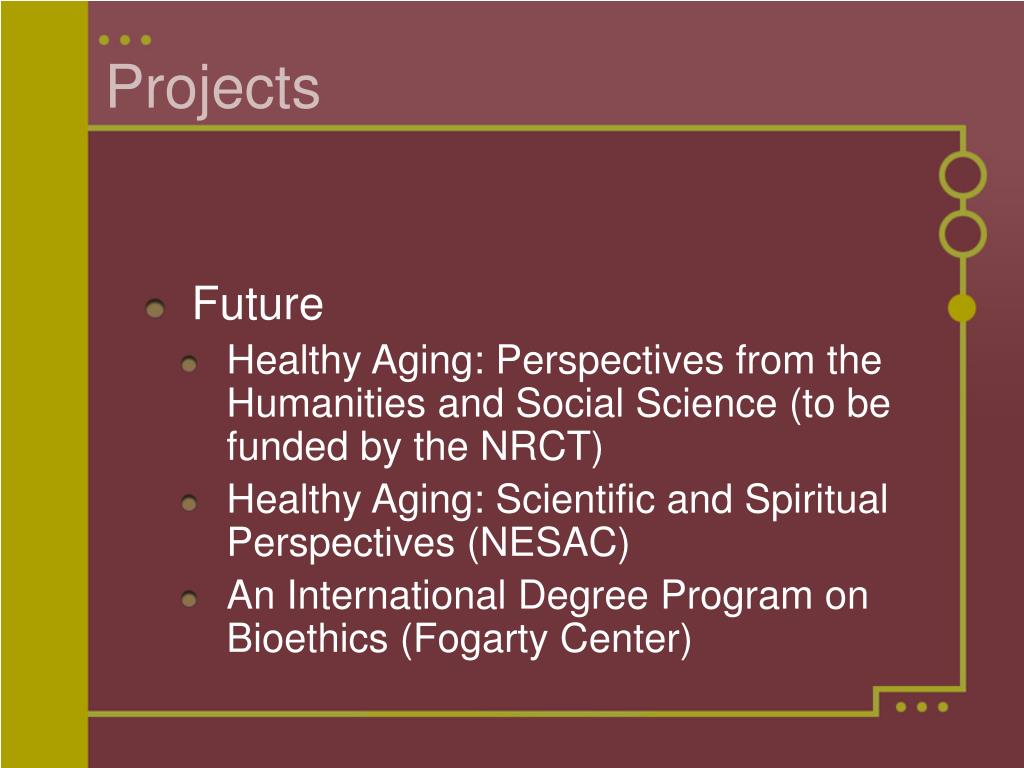 Projects

Future

Healthy Aging: Perspectives from the Humanities and Social Science (to be funded by the NRCT)

Healthy Aging: Scientific and Spiritual Perspectives (NESAC)

An International Degree Program on Bioethics (Fogarty Center)